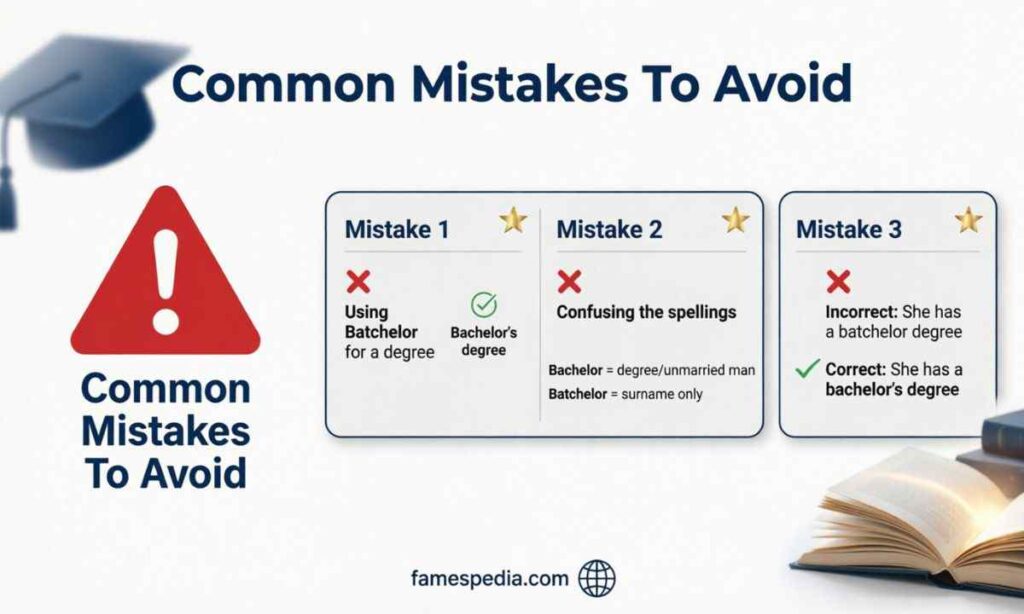 Common Mistakes To Avoid

Common Mistakes To Avoid

Mistake 1

Using Batchelor for a degree

Bachelor's degree

Mistake 2

Confusing the spellings

Bachelor = degree/unmarried man

Batchelor = surname only

Mistake 3

Incorrect: She has a batchelor degree

Correct: She has a bachelor's degree

famespedia.com